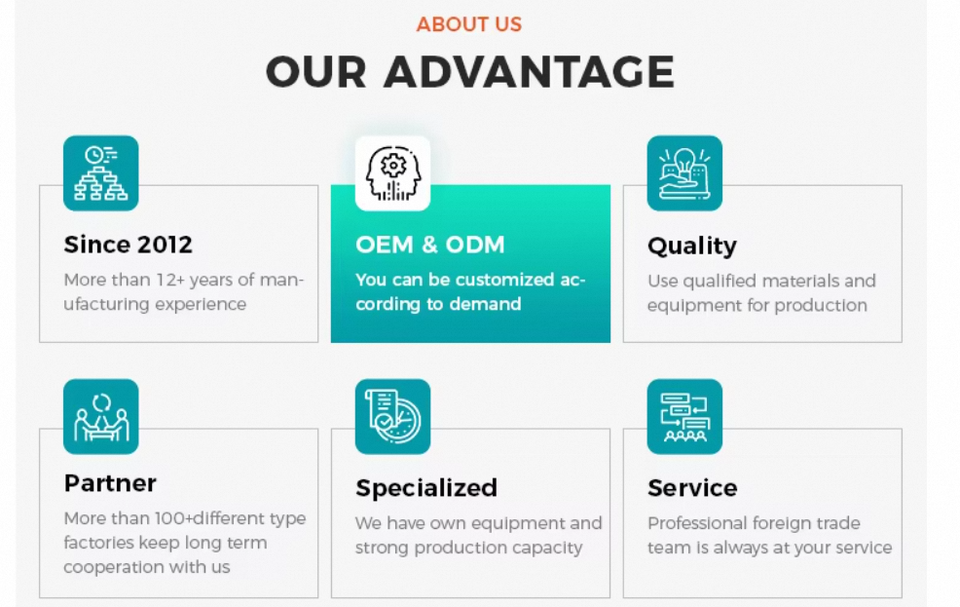 ABOUT US

OUR ADVANTAGE

Since 2012

More than 12+ years of manufacturing experience

OEM & ODM

You can be customized according to demand

Quality

Use qualified materials and equipment for production

Partner

More than 100+different type factories keep long term cooperation with us

Specialized

We have own equipment and strong production capacity

Service

Professional foreign trade team is always at your service